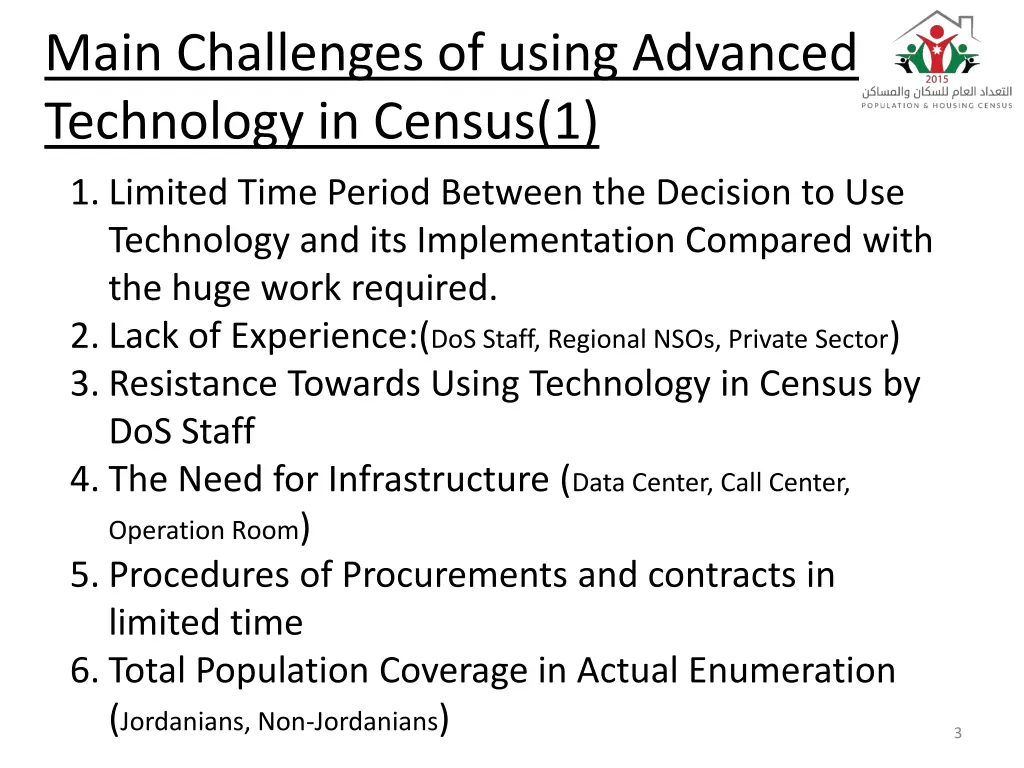 Main Challenges of using Advanced Technology in Census(1)

2015
التعداد العام للسكان والمساكن
POPULATION & HOUSING CENSUS

1. Limited Time Period Between the Decision to Use Technology and its Implementation Compared with the huge work required.
2. Lack of Experience:(DoS Staff, Regional NSOs, Private Sector)
3. Resistance Towards Using Technology in Census by DoS Staff
4. The Need for Infrastructure (Data Center, Call Center, Operation Room)
5. Procedures of Procurements and contracts in limited time
6. Total Population Coverage in Actual Enumeration (Jordanians, Non-Jordanians)

3